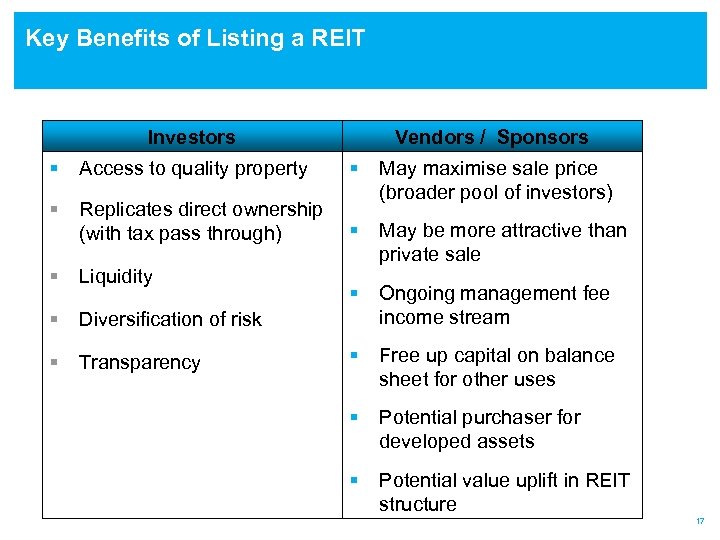 Key Benefits of Listing a REIT

| Investors | Vendors / Sponsors |
|---|---|
| ▪ Access to quality property<br>▪ Replicates direct ownership (with tax pass through)<br>▪ Liquidity<br>▪ Diversification of risk<br>▪ Transparency | ▪ May maximise sale price (broader pool of investors)<br>▪ May be more attractive than private sale<br>▪ Ongoing management fee income stream<br>▪ Free up capital on balance sheet for other uses<br>▪ Potential purchaser for developed assets<br>▪ Potential value uplift in REIT structure |

17